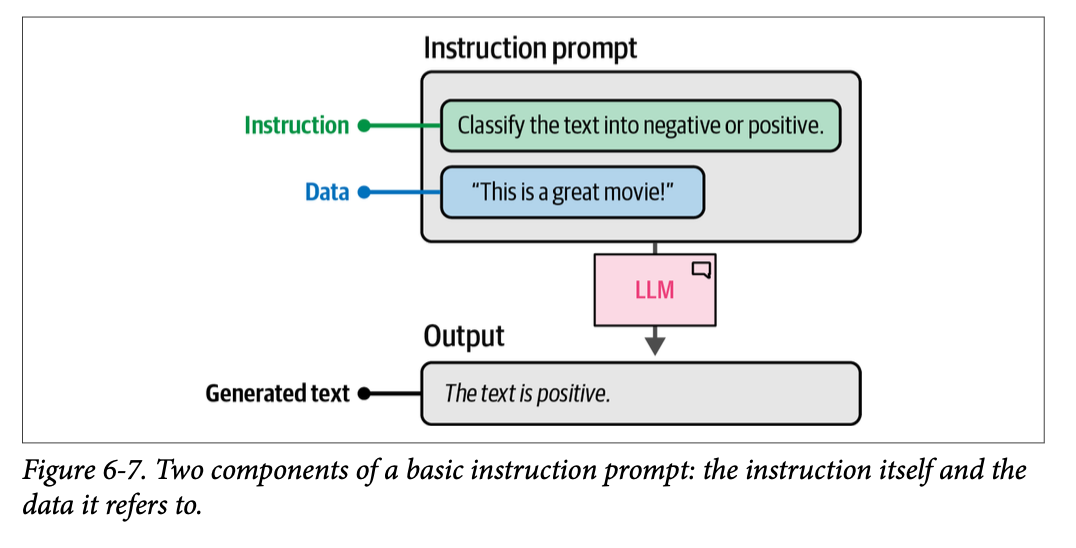 Instruction prompt

Instruction

Classify the text into negative or positive.

Data

"This is a great movie!"

LLM

Output

Generated text

The text is positive.

Figure 6-7. Two components of a basic instruction prompt: the instruction itself and the data it refers to.